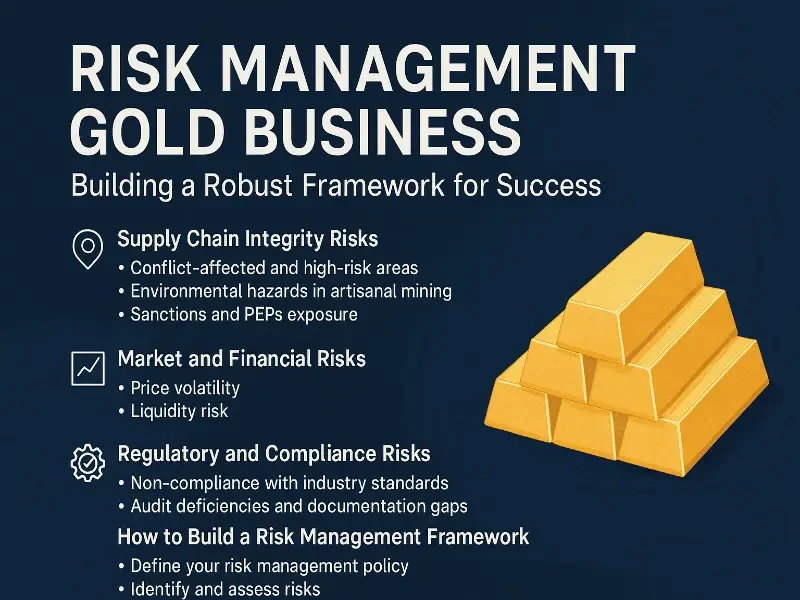 RISK MANAGEMENT GOLD BUSINESS

Building a Robust Framework for Success

Supply Chain Integrity Risks
• Conflict-affected and high-risk areas
• Environmental hazards in artisanal mining
• Sanctions and PEPs exposure

Market and Financial Risks
• Price volatility
• Liquidity risk

Regulatory and Compliance Risks
• Non-compliance with industry standards
• Audit deficiencies and documentation gaps

How to Build a Risk Management Framework
• Define your risk management policy
• Identify and assess risks